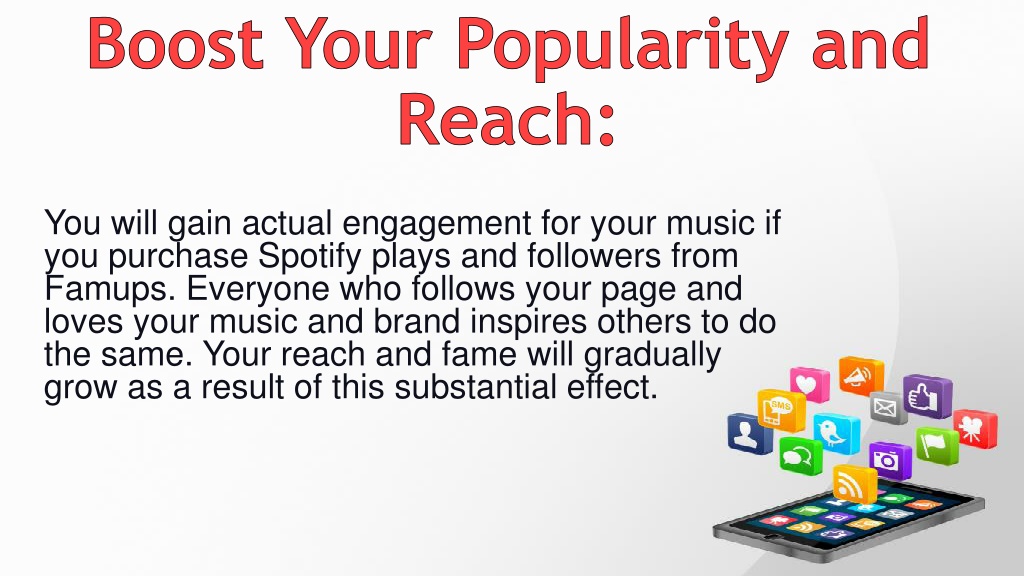 Boost Your Popularity and Reach:

You will gain actual engagement for your music if you purchase Spotify plays and followers from Famups. Everyone who follows your page and loves your music and brand inspires others to do the same. Your reach and fame will gradually grow as a result of this substantial effect.

SMS